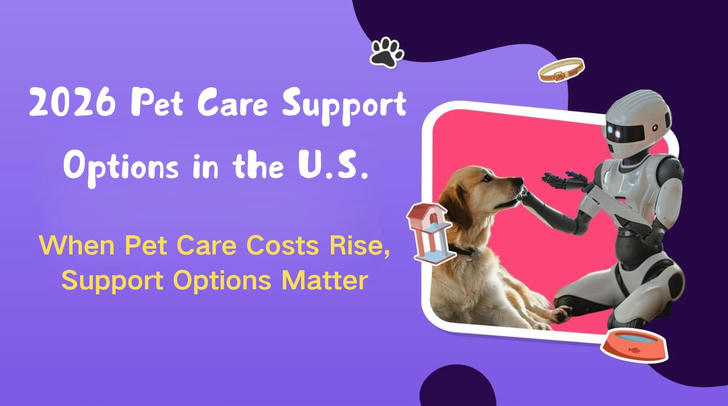 2026 Pet Care Support Options in the U.S.

When Pet Care Costs Rise, Support Options Matter